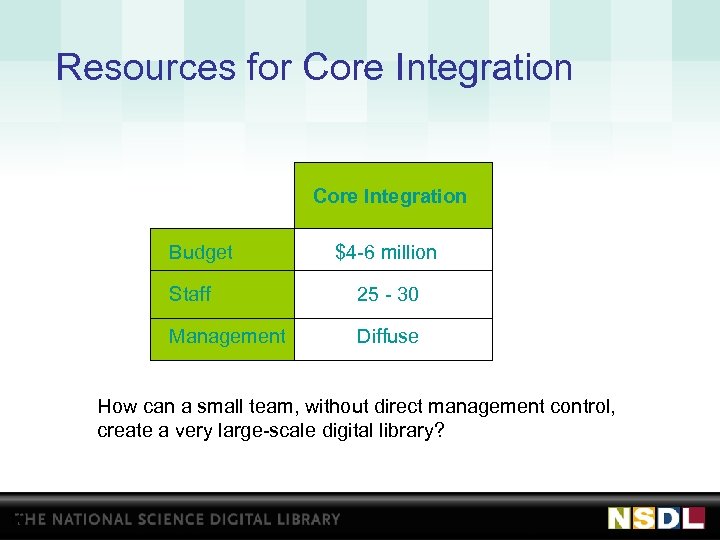 Resources for Core Integration

| | Core Integration |
|---|---|
| Budget | \$4-6 million |
| Staff | 25 - 30 |
| Management | Diffuse |

How can a small team, without direct management control, create a very large-scale digital library?

THE NATIONAL SCIENCE DIGITAL LIBRARY

NSDL